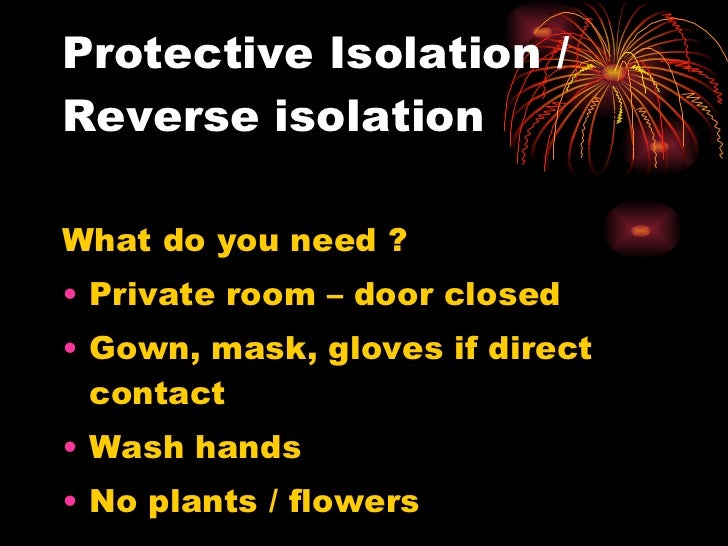 Protective Isolation / Reverse isolation

What do you need ?

• Private room – door closed
• Gown, mask, gloves if direct contact
• Wash hands
• No plants / flowers